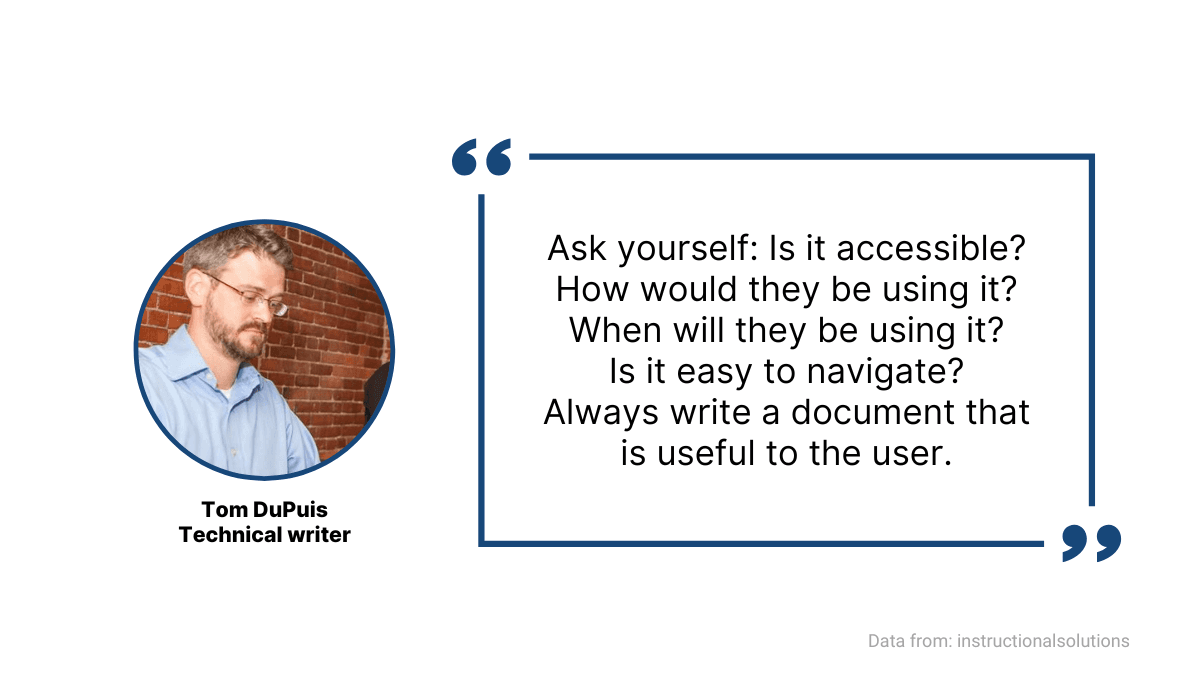 Tom DuPuis
Technical writer

“

Ask yourself: Is it accessible? How would they be using it? When will they be using it? Is it easy to navigate? Always write a document that is useful to the user.

”

Data from: instructionalsolutions